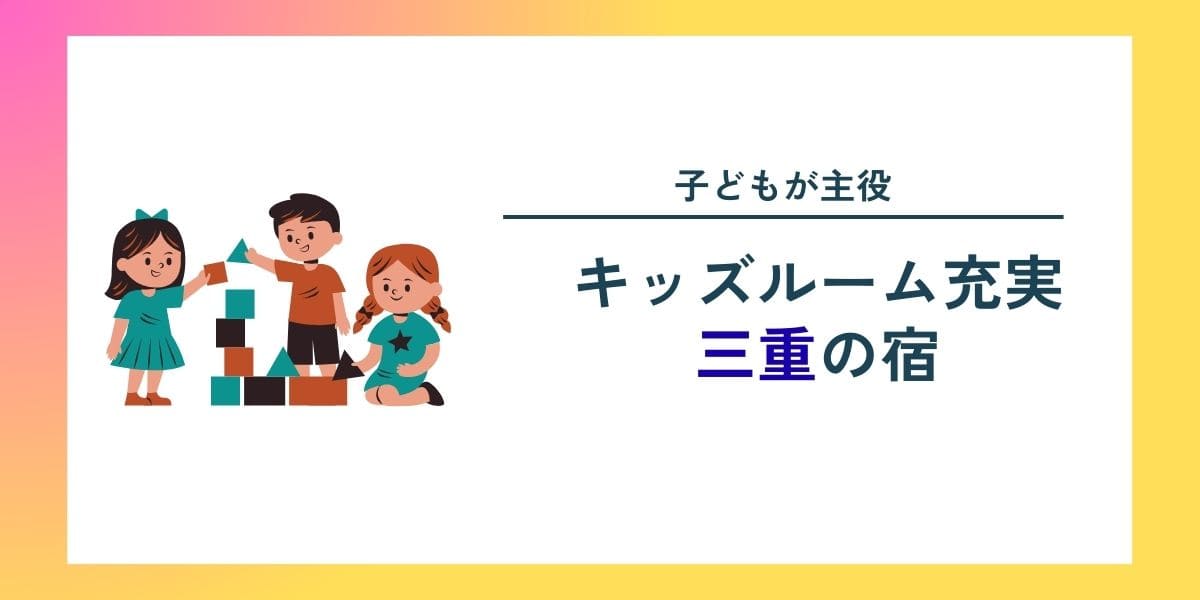 子どもが主役

キッズルーム充実
三重の宿